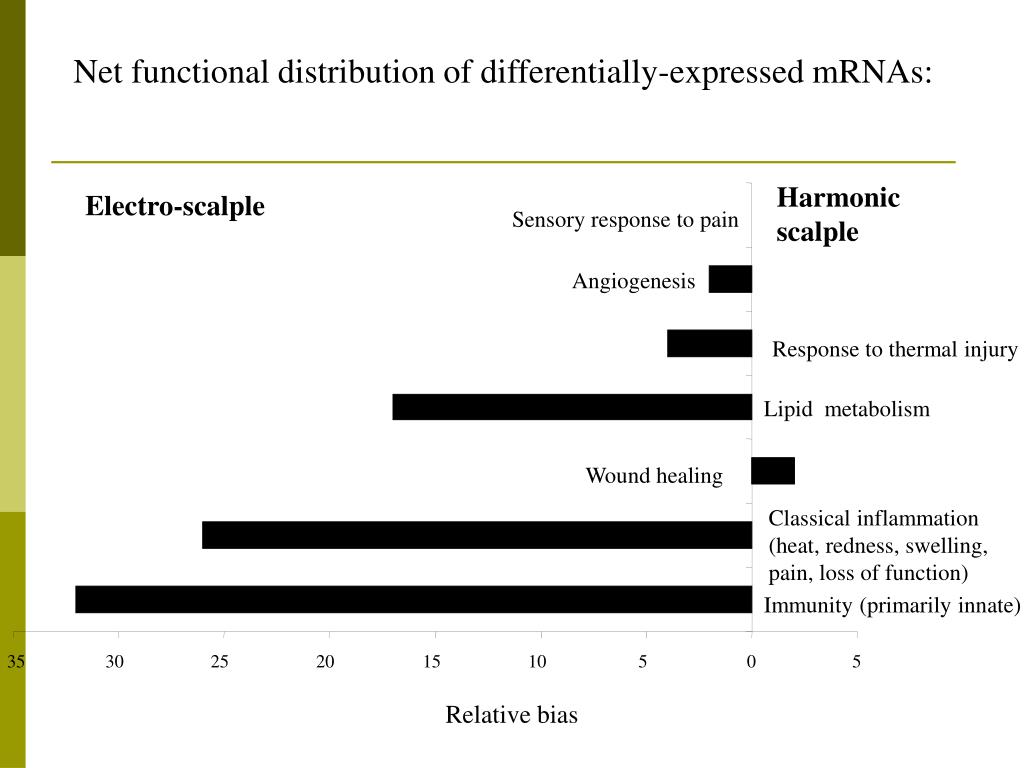 Net functional distribution of differentially-expressed mRNAs:

Electro-scalple

Harmonic scalple

Sensory response to pain

Angiogenesis

Response to thermal injury

Lipid metabolism

Wound healing

Classical inflammation (heat, redness, swelling, pain, loss of function)

Immunity (primarily innate)

35 30 25 20 15 10 5 0 5

Relative bias